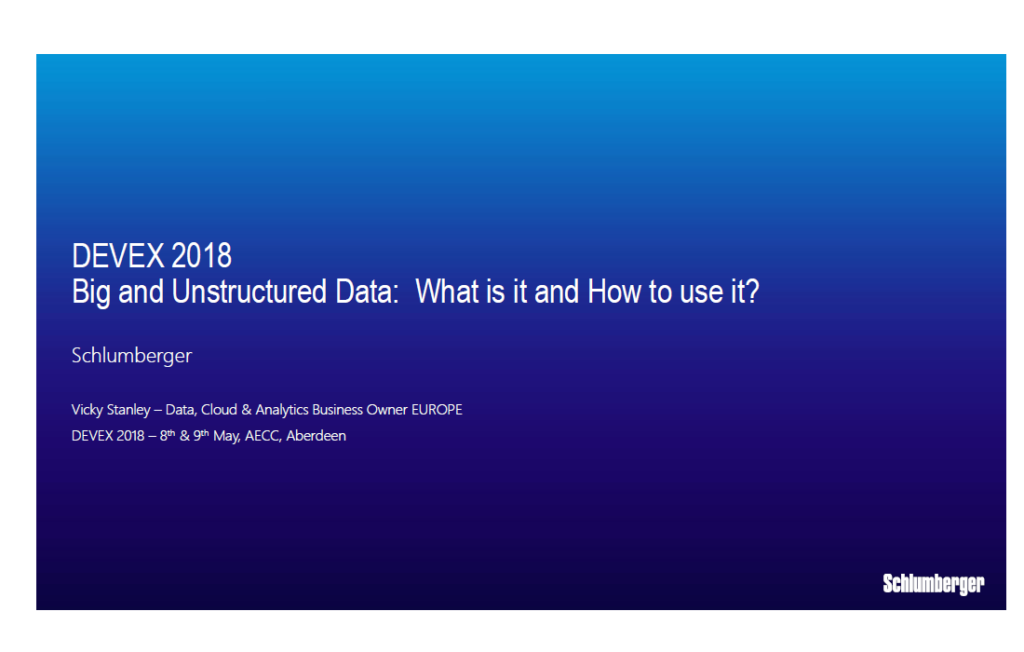 DEVEX 2018
Big and Unstructured Data: What is it and How to use it?

Schlumberger

Vicky Stanley – Data, Cloud & Analytics Business Owner EUROPE
DEVEX 2018 – 8$^{th}$ & 9$^{th}$ May, AECC, Aberdeen

Schlumberger